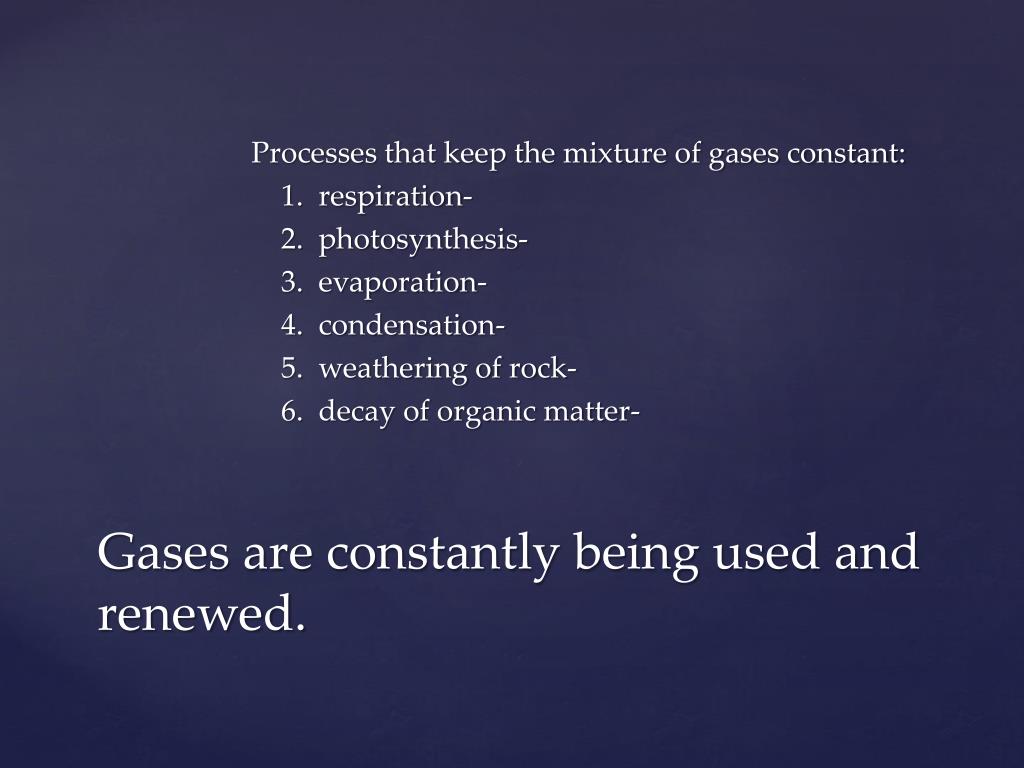 Processes that keep the mixture of gases constant:
1. respiration-
2. photosynthesis-
3. evaporation-
4. condensation-
5. weathering of rock-
6. decay of organic matter-

Gases are constantly being used and renewed.